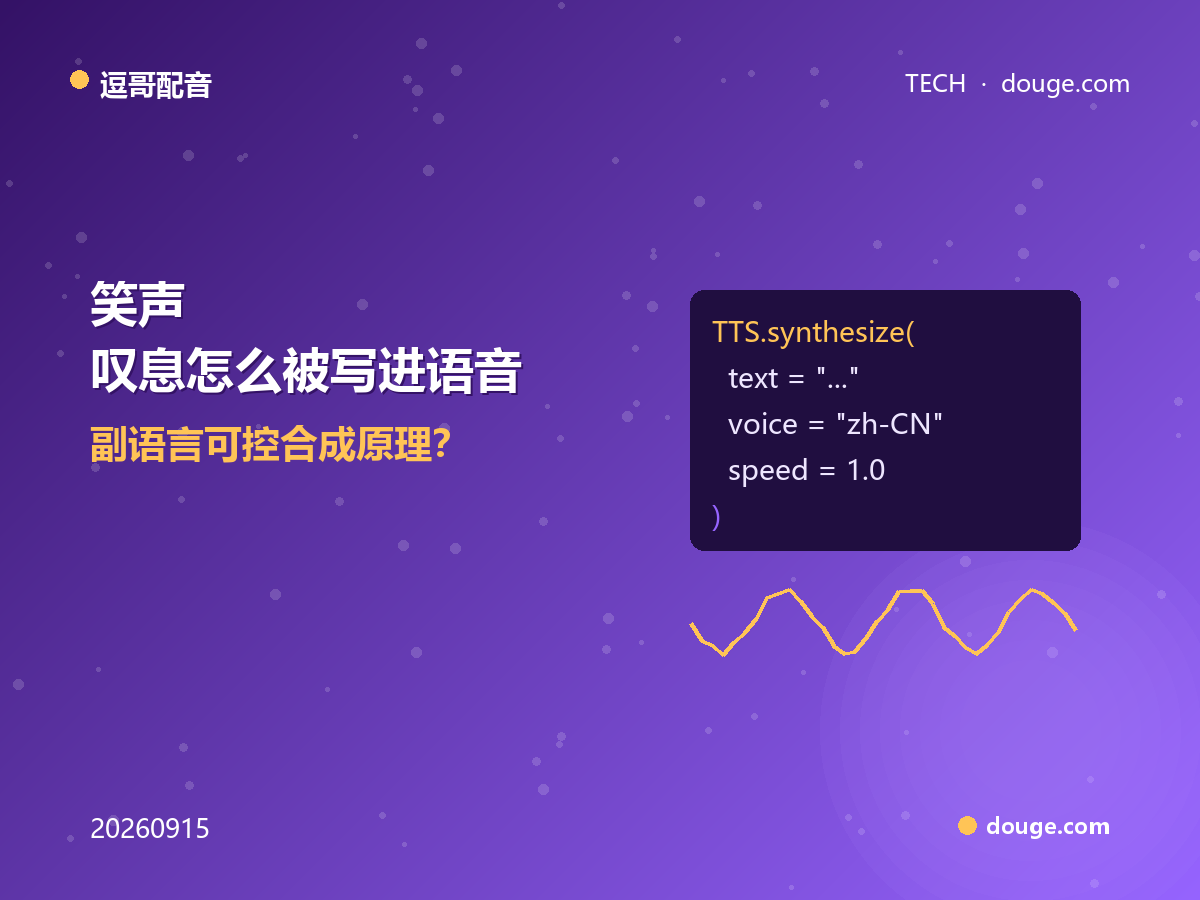 逗哥配音

TECH · douge.com

笑声
叹息怎么被写进语音

副语言可控合成原理?

TTS.synthesize(
text = "..."
voice = "zh-CN"
speed = 1.0
)

20260915

douge.com